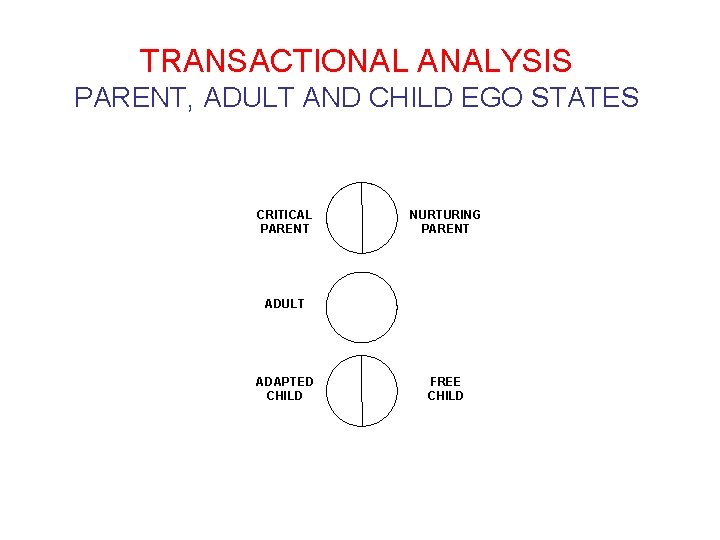 TRANSACTIONAL ANALYSIS
PARENT, ADULT AND CHILD EGO STATES

CRITICAL PARENT

NURTURING PARENT

ADULT

ADAPTED CHILD

FREE CHILD